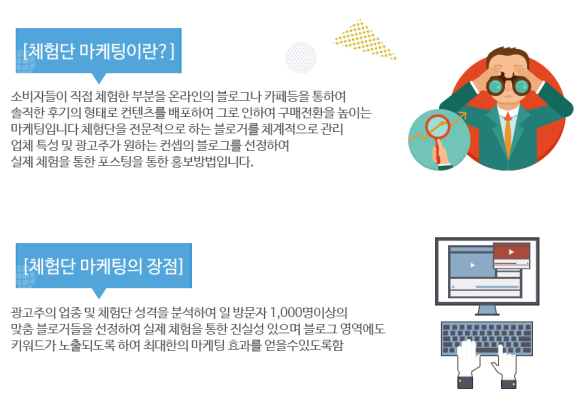 [체험단 마케팅이란? ]

소비자들이 직접 체험한 부분을 온라인의 블로그나 카페등을 통하여
솔직한 후기의 형태로 컨텐츠를 배포하여 그로 인하여 구매전환을 높이는
마케팅입니다 체험단을 전문적으로 하는 블로거를 체계적으로 관리
업체 특성 및 광고주가 원하는 컨셉의 블로그를 선정하여
실제 체험을 통한 포스팅을 통한 홍보방법입니다.

[체험단 마케팅의 장점]

광고주의 업종 및 체험단 성격을 분석하여 일 방문자 1,000명이상의
맞춤 블로거들을 선정하여 실제 체험을 통한 진실성 있으며 블로그 영역에도
키워드가 노출되도록 하여 최대한의 마케팅 효과를 얻을수있도록함